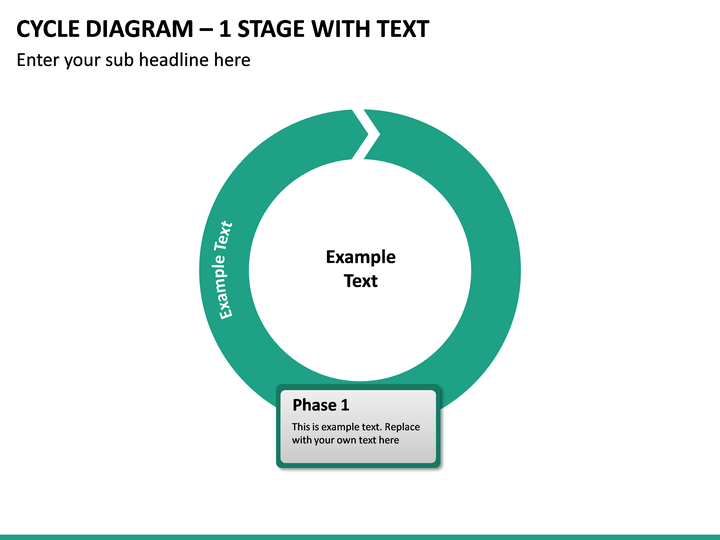 CYCLE DIAGRAM – 1 STAGE WITH TEXT

Enter your sub headline here

Example Text

Example Text

Phase 1

This is example text. Replace with your own text here